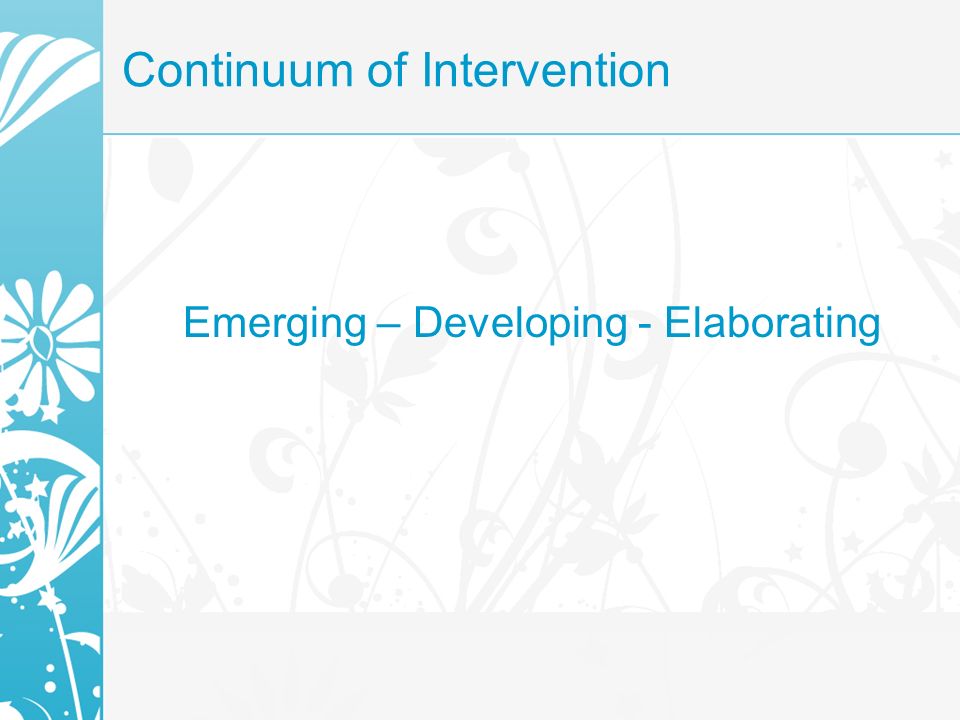 Continuum of Intervention

Emerging – Developing - Elaborating